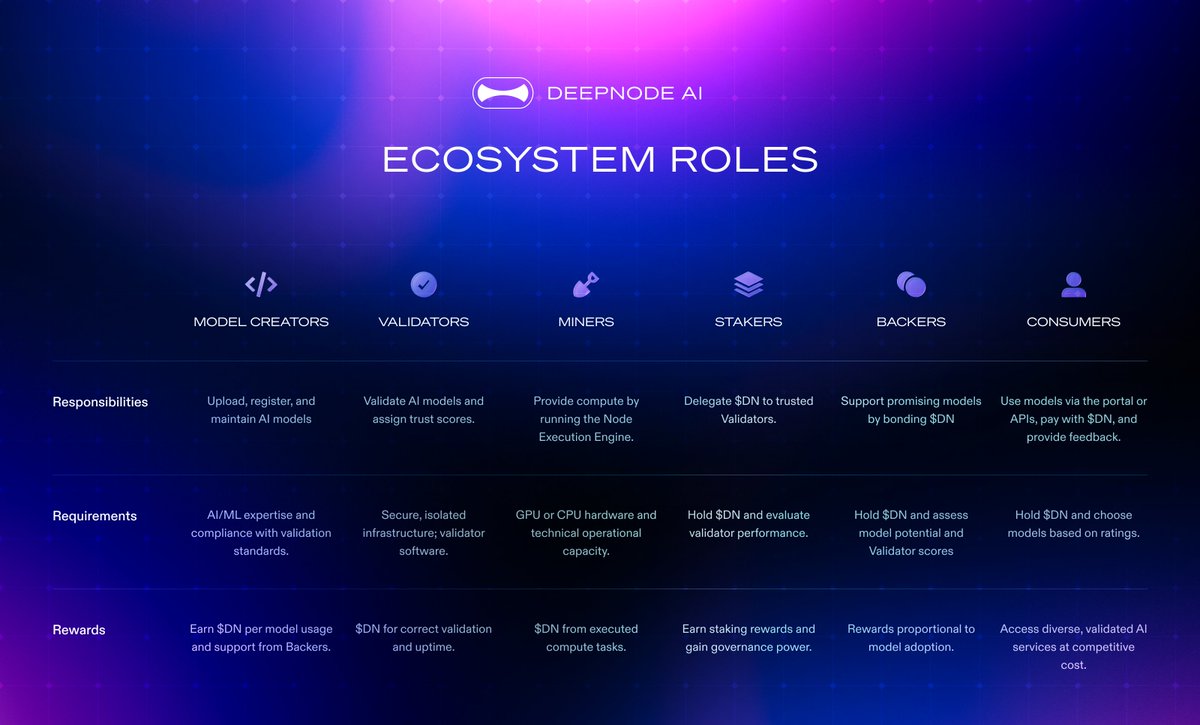 DEEPNODE AI

ECOSYSTEM ROLES

| | MODEL CREATORS | VALIDATORS | MINERS | STAKERS | BACKERS | CONSUMERS |
|---|---|---|---|---|---|---|
| Responsibilities | Upload, register, and maintain AI models | Validate AI models and assign trust scores. | Provide compute by running the Node Execution Engine. | Delegate \$DN to trusted Validators. | Support promising models by bonding \$DN | Use models via the portal or APIs, pay with \$DN, and provide feedback. |
| Requirements | AI/ML expertise and compliance with validation standards. | Secure, isolated infrastructure; validator software. | GPU or CPU hardware and technical operational capacity. | Hold \$DN and evaluate validator performance. | Hold \$DN and assess model potential and Validator scores | Hold \$DN and choose models based on ratings. |
| Rewards | Earn \$DN per model usage and support from Backers. | \$DN for correct validation and uptime. | \$DN from executed compute tasks. | Earn staking rewards and gain governance power. | Rewards proportional to model adoption. | Access diverse, validated AI services at competitive cost. |